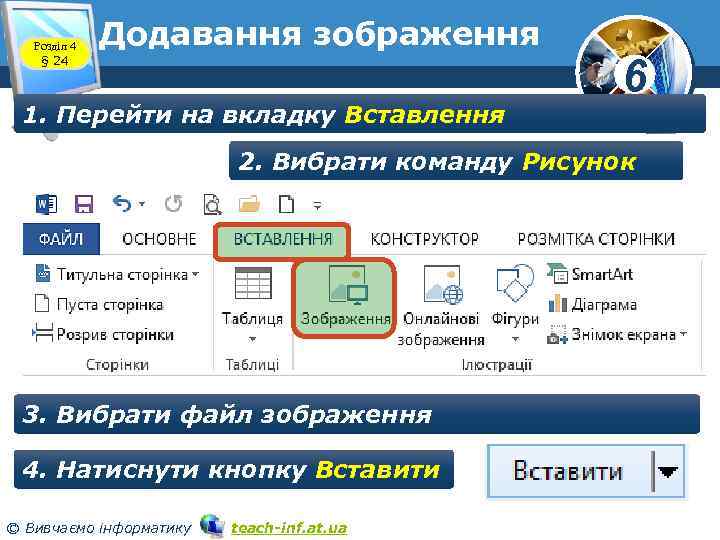 Розділ 4
§ 24

Додавання зображення

6

1. Перейти на вкладку Вставлення

2. Вибрати команду Рисунок

ФАЙЛ ОСНОВНЕ ВСТАВЛЕННЯ КОНСТРУКТОР РОЗМІТКА СТОРІНКИ

Титульна сторінка
Пуста сторінка
Розрив сторінки
Сторінки

Таблиця
Таблиці

Зображення
Онлайнові зображення
Фігури
SmartArt
Діаграма
Знімок екрана
Ілюстрації

3. Вибрати файл зображення

4. Натиснути кнопку Вставити

Вставити

© Вивчаємо інформатику teach-inf.at.ua